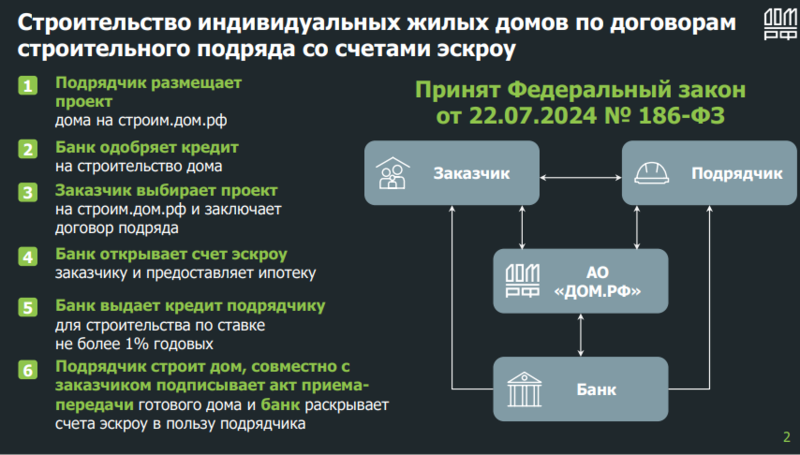 Строительство индивидуальных жилых домов по договорам строительного подряда со счетами эскроу

ДОМ РФ

1 Подрядчик размещает проект дома на строим.дом.рф

2 Банк одобряет кредит на строительство дома

3 Заказчик выбирает проект на строим.дом.рф и заключает договор подряда

4 Банк открывает счет эскроу заказчику и предоставляет ипотеку

5 Банк выдает кредит подрядчику для строительства по ставке не более 1% годовых

6 Подрядчик строит дом, совместно с заказчиком подписывает акт приема-передачи готового дома и банк раскрывает счета эскроу в пользу подрядчика

Принят Федеральный закон от 22.07.2024 № 186-ФЗ

Заказчик

Подрядчик

ДОМ РФ

АО «ДОМ.РФ»

Банк

2